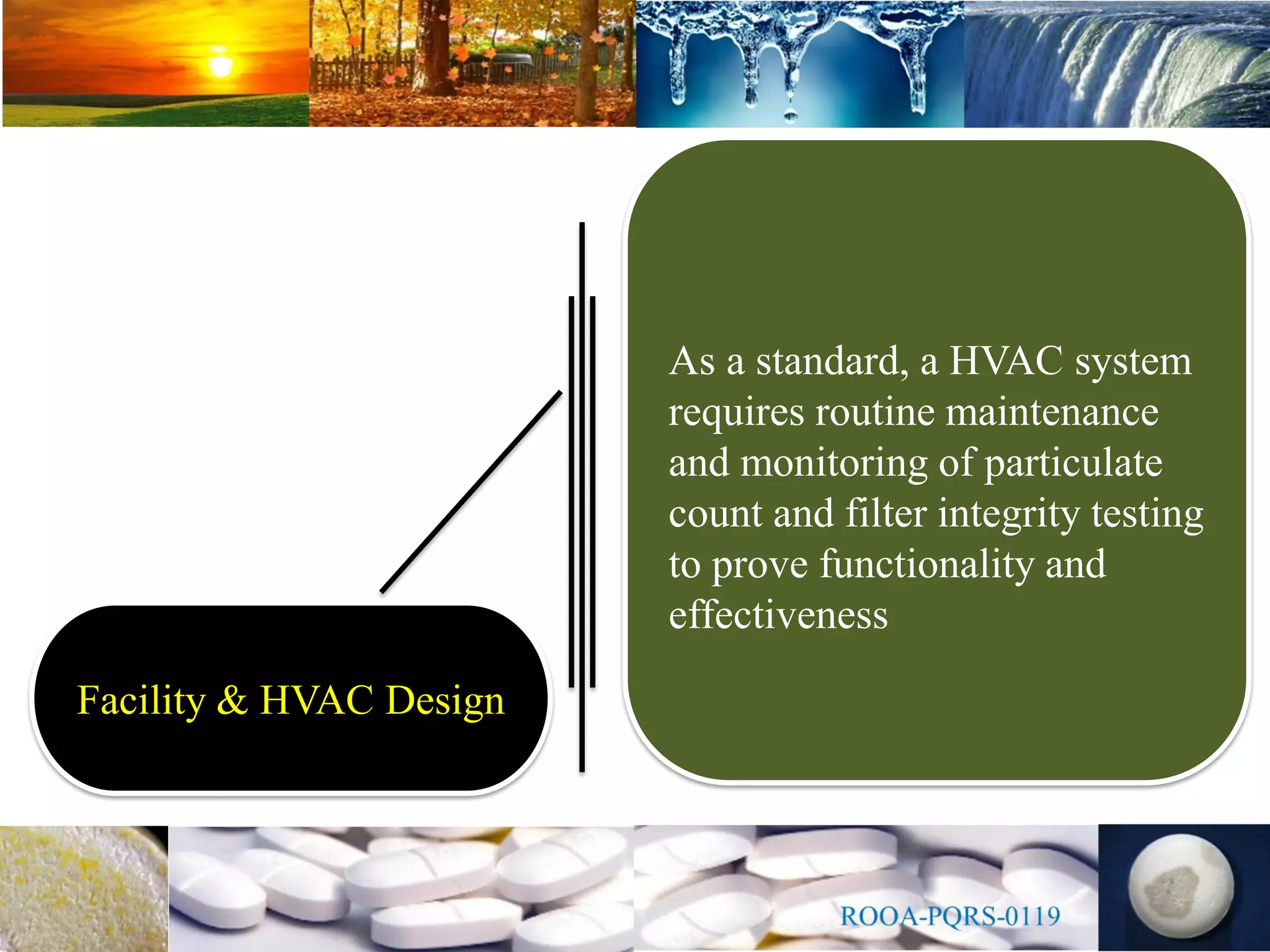 Facility & HVAC Design

As a standard, a HVAC system requires routine maintenance and monitoring of particulate count and filter integrity testing to prove functionality and effectiveness

ROOA-PQRS-0119